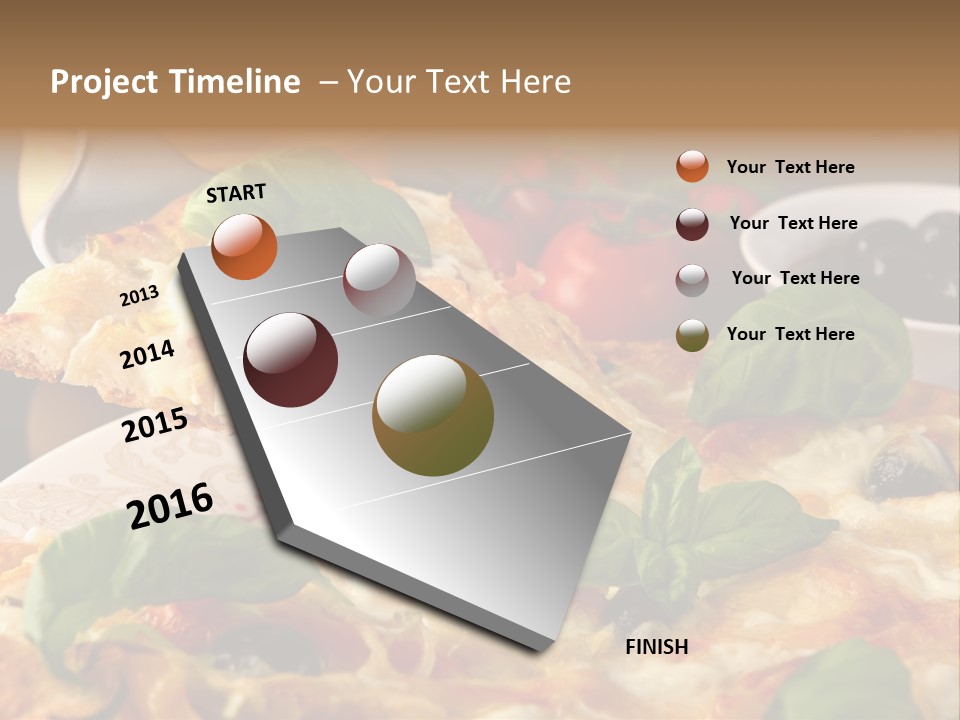 Project Timeline – Your Text Here

START

2013

2014

2015

2016

FINISH

Your Text Here

Your Text Here

Your Text Here

Your Text Here